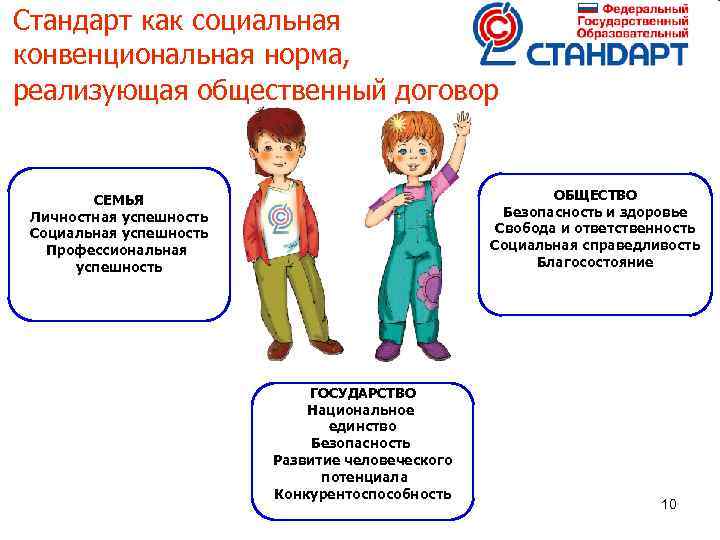 Стандарт как социальная конвенциональная норма, реализующая общественный договор

Федеральный Государственный Образовательный
СТАНДАРТ

СЕМЬЯ
Личностная успешность
Социальная успешность
Профессиональная успешность

ОБЩЕСТВО
Безопасность и здоровье
Свобода и ответственность
Социальная справедливость
Благосостояние

ГОСУДАРСТВО
Национальное единство
Безопасность
Развитие человеческого потенциала
Конкурентоспособность

10